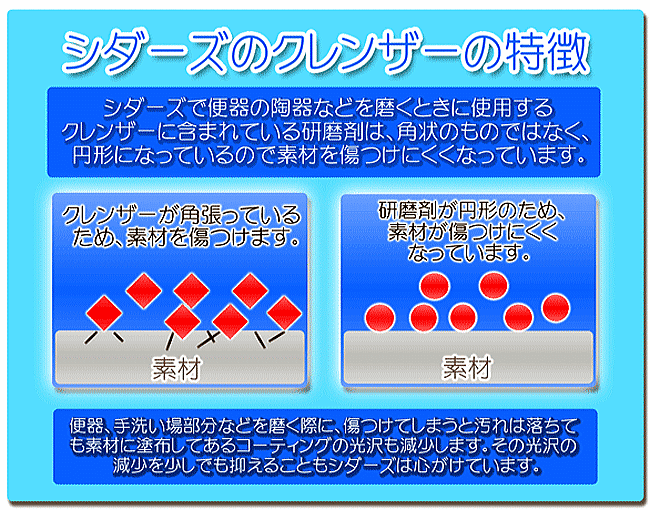 シダーズのクレンザーの特徴

シダーズで便器の陶器などを磨くときに使用するクレンザーに含まれている研磨剤は、角状のものではなく、円形になっているので素材を傷つけにくくなっています。

クレンザーが角張っているため、素材を傷つけます。

素材

研磨剤が円形のため、素材が傷つけにくくなっています。

素材

便器、手洗い場部分などを磨く際に、傷つけてしまうと汚れは落ちても素材に塗布してあるコーティングの光沢も減少します。その光沢の減少を少しでも抑えることもシダーズは心がけています。